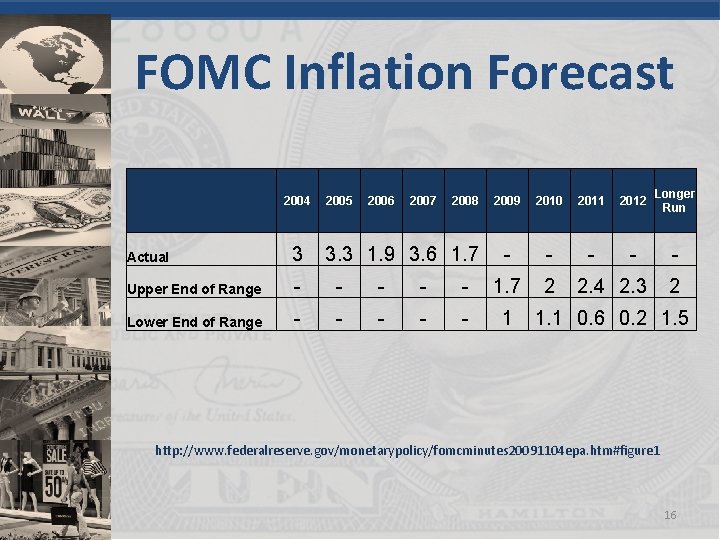 FOMC Inflation Forecast

| | 2004 | 2005 | 2006 | 2007 | 2008 | 2009 | 2010 | 2011 | 2012 | Longer Run |
|---|---|---|---|---|---|---|---|---|---|---|
| Actual | 3 | 3.3 | 1.9 | 3.6 | 1.7 | - | - | - | - | - |
| Upper End of Range | - | - | - | - | - | 1.7 | 2 | 2.4 | 2.3 | 2 |
| Lower End of Range | - | - | - | - | - | 1 | 1.1 | 0.6 | 0.2 | 1.5 |

http://www.federalreserve.gov/monetarypolicy/fomcminutes20091104epa.htm#figure1

16